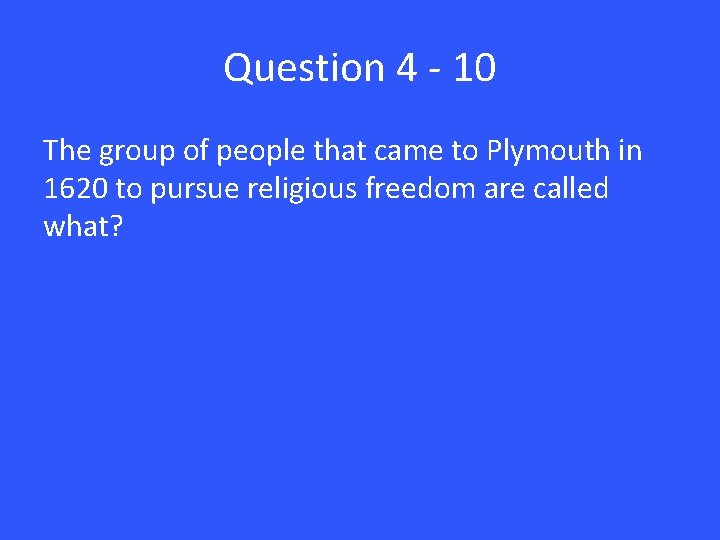 Question 4 - 10

The group of people that came to Plymouth in 1620 to pursue religious freedom are called what?